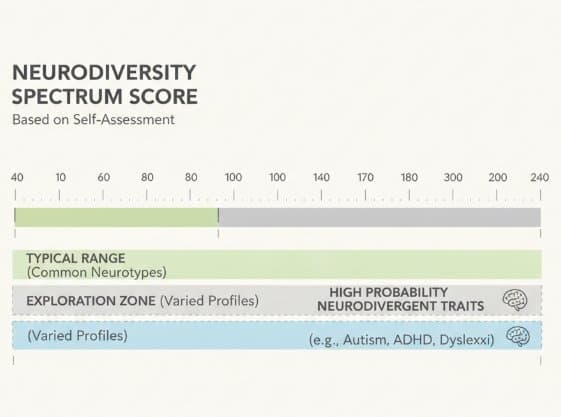 NEURODIVERSITY SPECTRUM SCORE
Based on Self-Assessment

40 10 60 80 80 100 100 140 170 180 300 200 240

TYPICAL RANGE
(Common Neurotypes)

EXPLORATION ZONE (Varied Profiles)

HIGH PROBABILITY NEURODIVERGENT TRAITS

(Varied Profiles)

(e.g., Autism, ADHD, Dyslexxi)